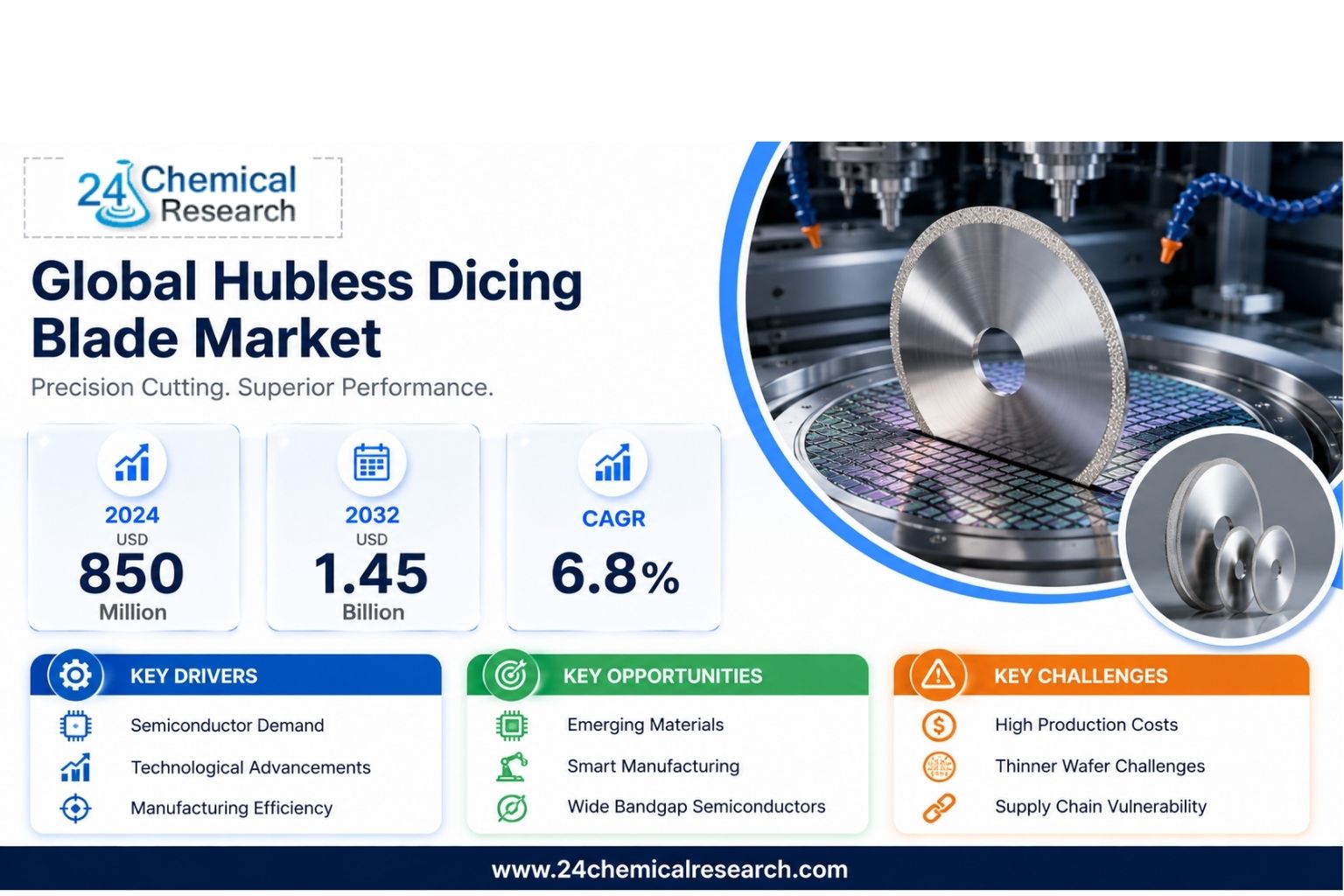 24 Chemical Research

Global Hubless Dicing Blade Market

Precision Cutting. Superior Performance.

2024
USD
850
Million

2032
USD
1.45
Billion

CAGR
6.8%

KEY DRIVERS
Semiconductor Demand
Technological Advancements
Manufacturing Efficiency

KEY OPPORTUNITIES
Emerging Materials
Smart Manufacturing
Wide Bandgap Semiconductors

KEY CHALLENGES
High Production Costs
Thinner Wafer Challenges
Supply Chain Vulnerability

www.24chemicalresearch.com